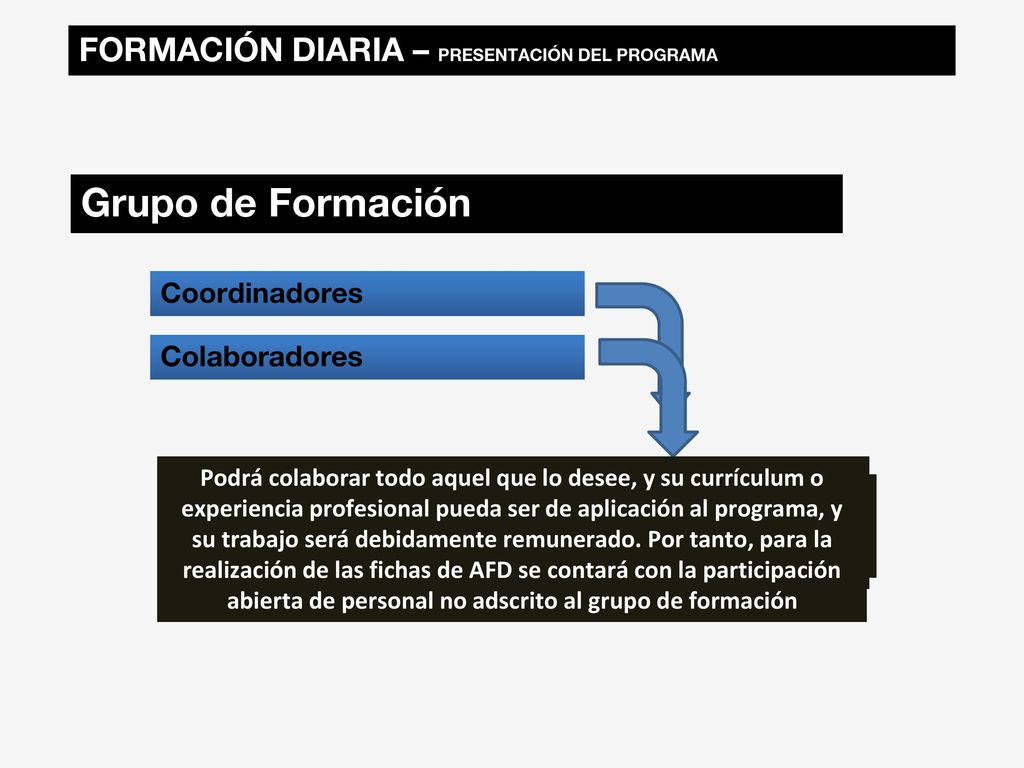 FORMACIÓN DIARIA – PRESENTACIÓN DEL PROGRAMA

Grupo de Formación

Coordinadores

Colaboradores

Podrá colaborar todo aquel que lo desee, y su currículum o experiencia profesional pueda ser de aplicación al programa, y su trabajo será debidamente remunerado. Por tanto, para la realización de las fichas de AFD se contará con la participación abierta de personal no adscrito al grupo de formación